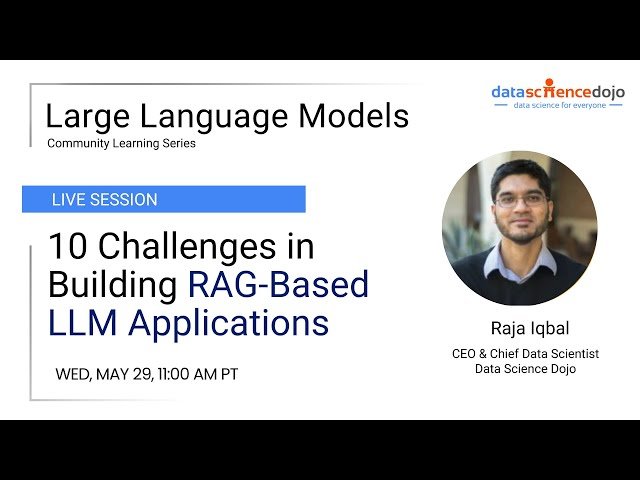 Large Language Models
Community Learning Series

datasciencedojo
data science for everyone

LIVE SESSION

10 Challenges in Building RAG-Based LLM Applications

WED, MAY 29, 11:00 AM PT

Raja Iqbal

CEO & Chief Data Scientist
Data Science Dojo